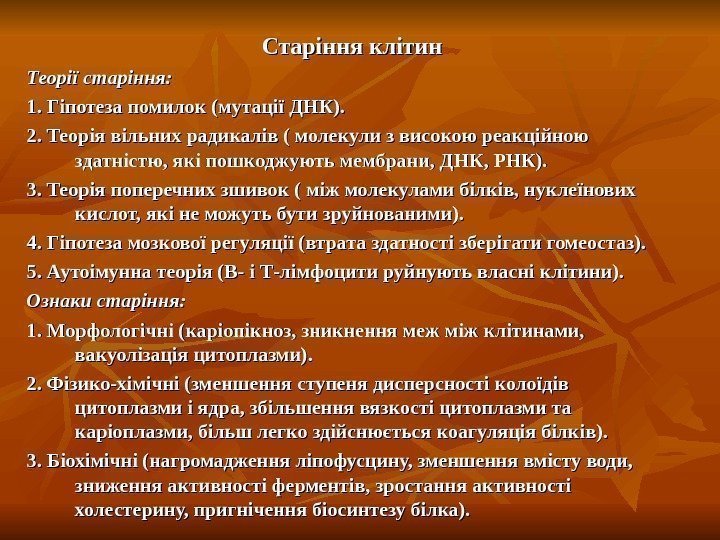 Старіння клітин

Теорії старіння:

1. Гіпотеза помилок (мутації ДНК).

2. Теорія вільних радикалів ( молекули з високою реакційною здатністю, які пошкоджують мембрани, ДНК, РНК).

3. Теорія поперечних зшивок ( між молекулами білків, нуклеїнових кислот, які не можуть бути зруйнованими).

4. Гіпотеза мозкової регуляції (втрата здатності зберігати гомеостаз).

5. Аутоімунна теорія (В- і Т-лімфоцити руйнують власні клітини).

Ознаки старіння:

1. Морфологічні (каріопікноз, зникнення меж між клітинами, вакуолізація цитоплазми).

2. Фізико-хімічні (зменшення ступеня дисперсності колоїдів цитоплазми і ядра, збільшення вязкості цитоплазми та каріоплазми, більш легко здійснюється коагуляція білків).

3. Біохімічні (нагромадження ліпофусцину, зменшення вмісту води, зниження активності ферментів, зростання активності холестерину, пригнічення біосинтезу білка).